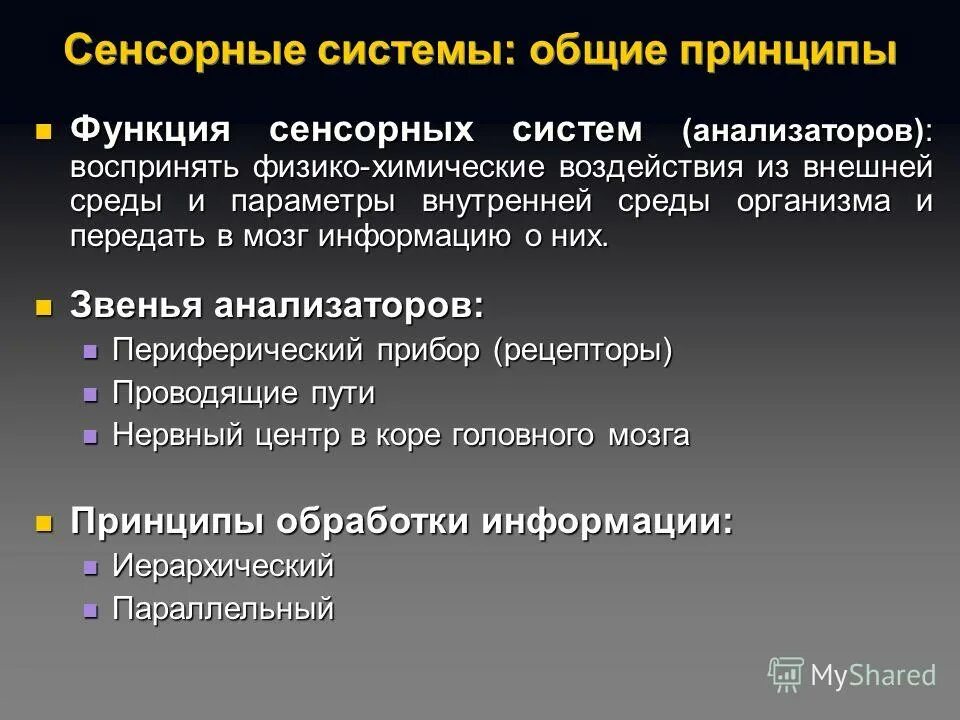 Сенсорные системы: общие принципы

Функция сенсорных систем (анализаторов): воспринять физико-химические воздействия из внешней среды и параметры внутренней среды организма и передать в мозг информацию о них.

Звенья анализаторов:
Периферический прибор (рецепторы)
Проводящие пути
Нервный центр в коре головного мозга

Принципы обработки информации:
Иерархический
Параллельный

MyShared